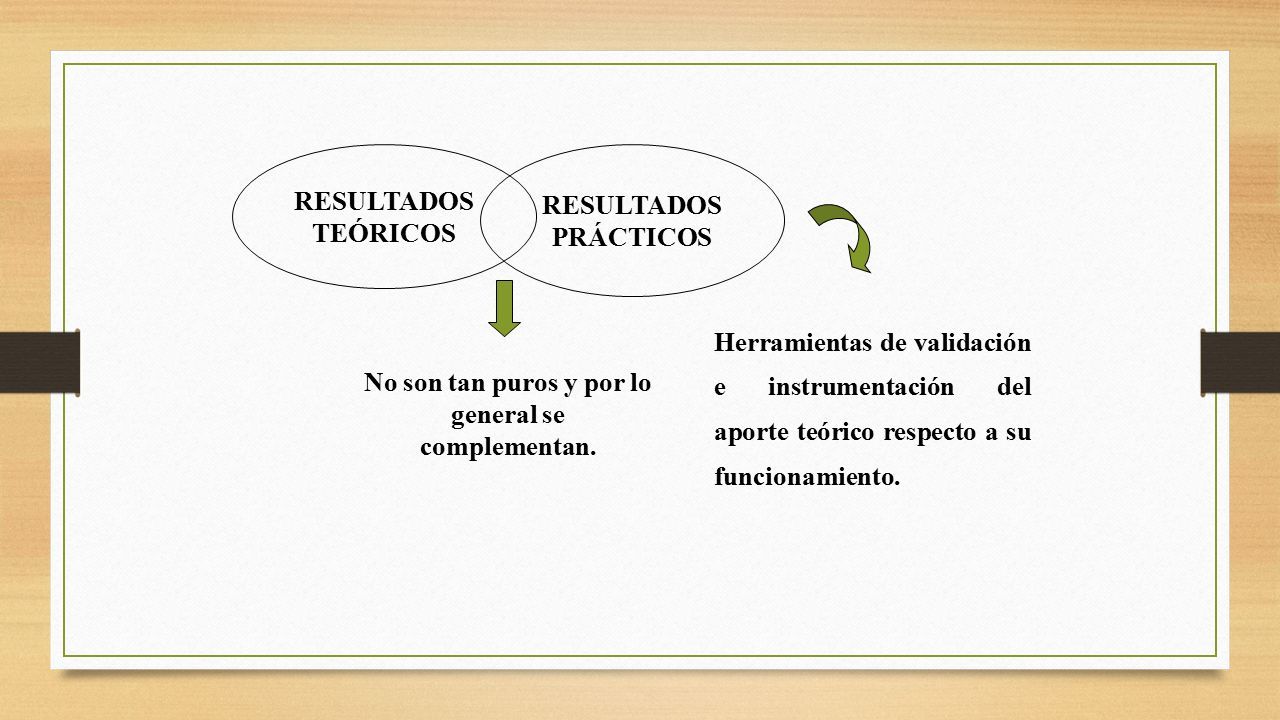 RESULTADOS TEÓRICOS

RESULTADOS PRÁCTICOS

No son tan puros y por lo general se complementan.

Herramientas de validación e instrumentación del aporte teórico respecto a su funcionamiento.